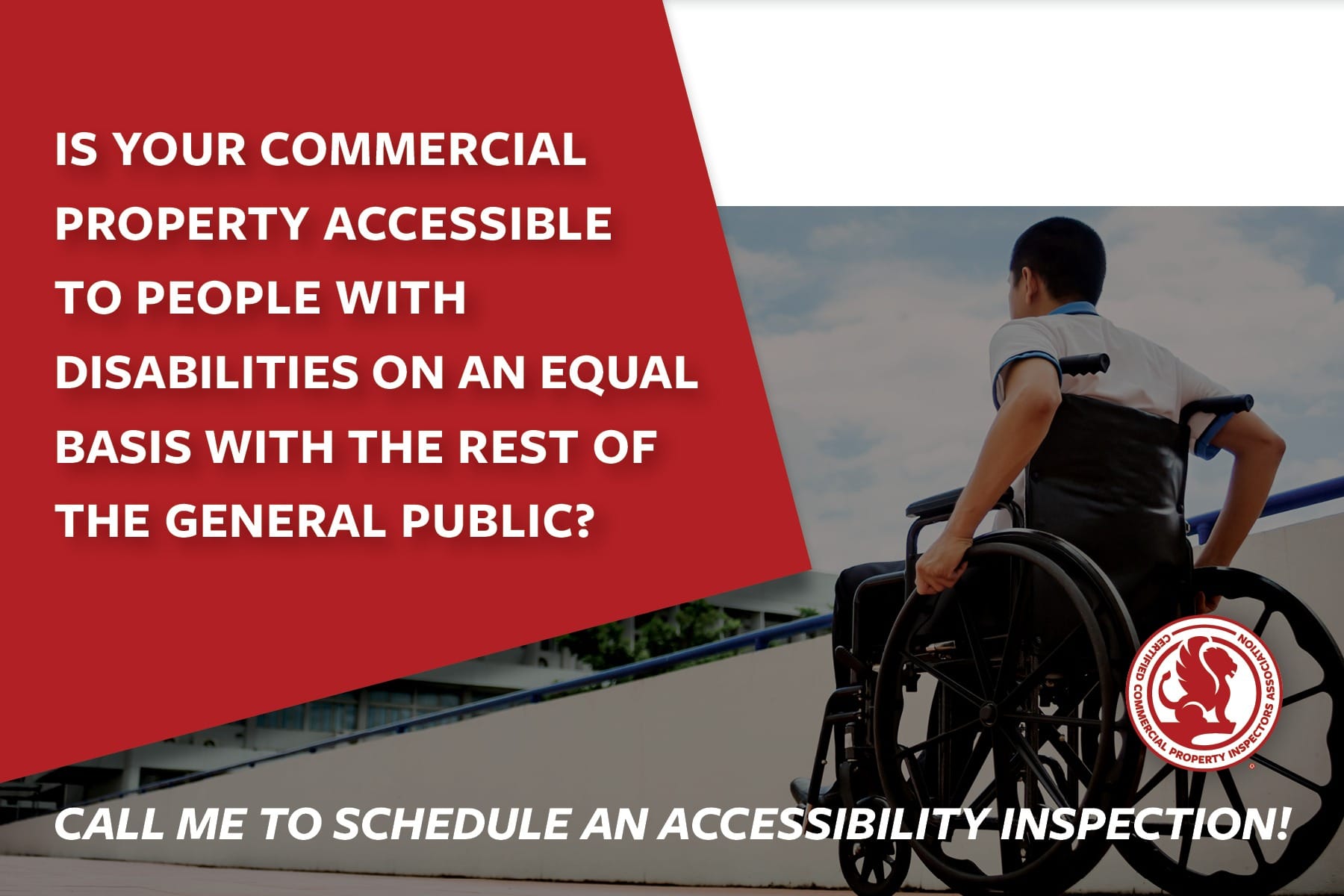 IS YOUR COMMERCIAL PROPERTY ACCESSIBLE TO PEOPLE WITH DISABILITIES ON AN EQUAL BASIS WITH THE REST OF THE GENERAL PUBLIC?

CERTIFIED COMMERCIAL PROPERTY INSPECTORS ASSOCIATION

CALL ME TO SCHEDULE AN ACCESSIBILITY INSPECTION!